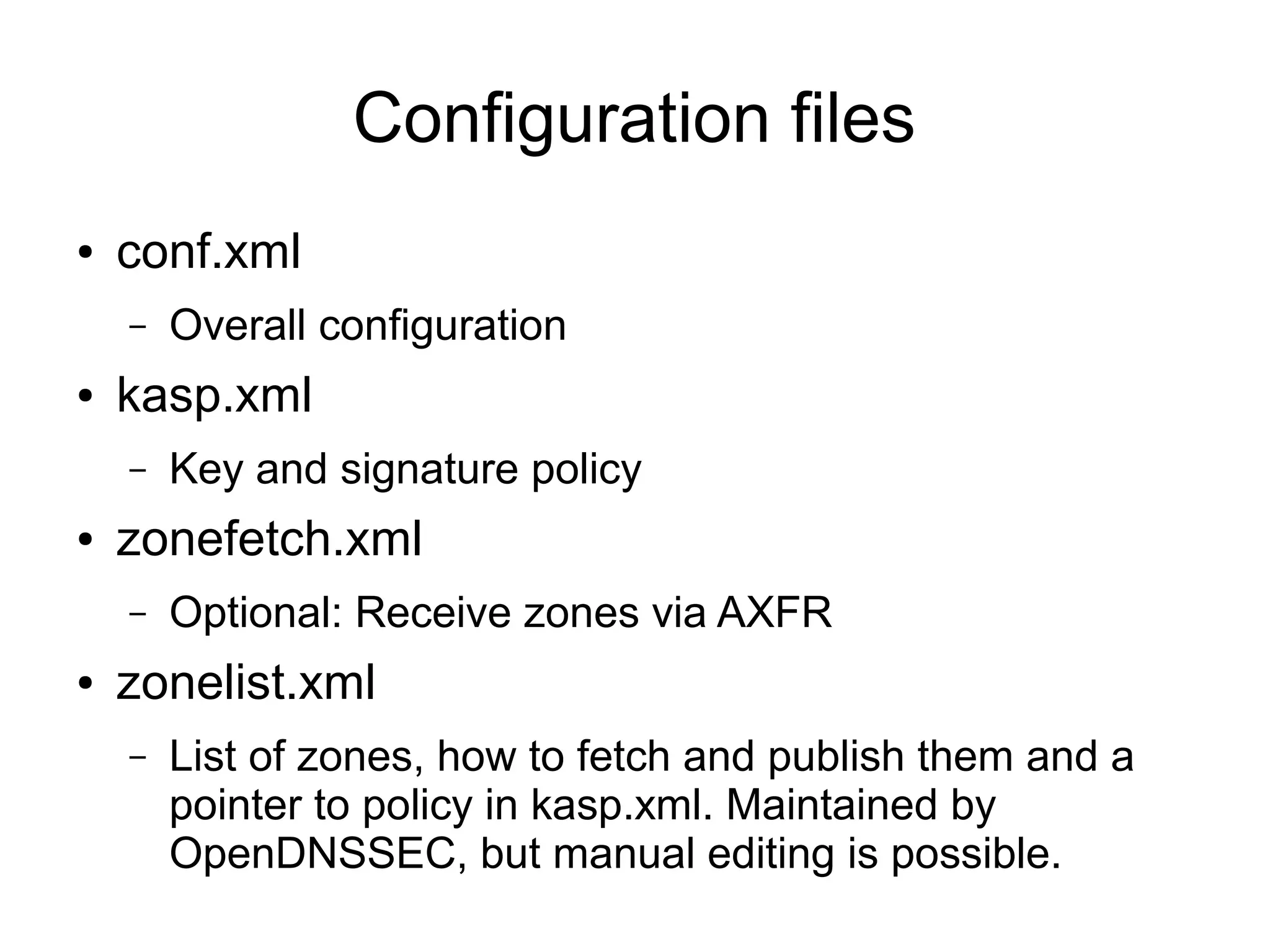 Configuration files

• conf.xml
 – Overall configuration
• kasp.xml
 – Key and signature policy
• zonefetch.xml
 – Optional: Receive zones via AXFR
• zonelist.xml
 – List of zones, how to fetch and publish them and a pointer to policy in kasp.xml. Maintained by OpenDNSSEC, but manual editing is possible.